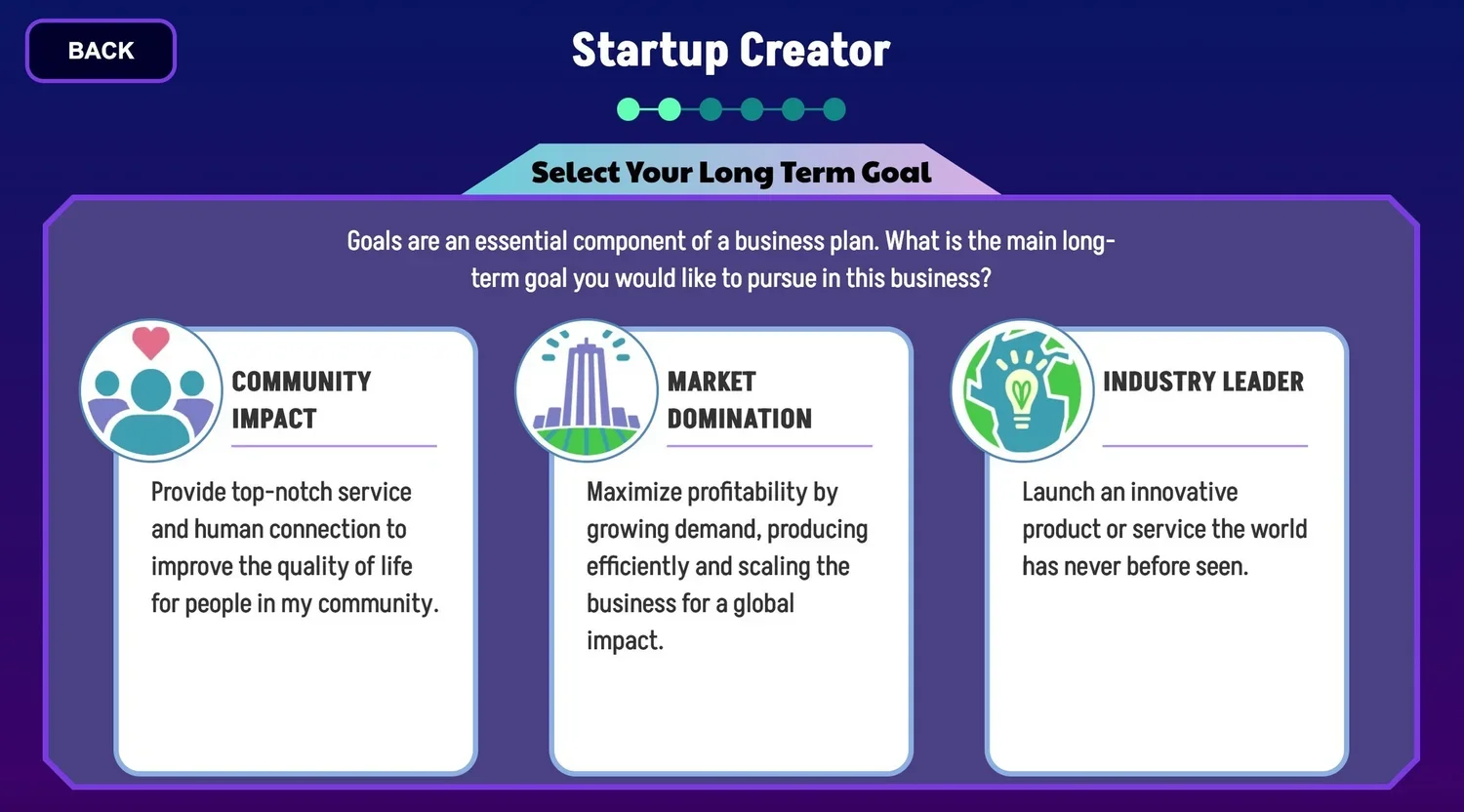 BACK

Startup Creator

Select Your Long Term Goal

Goals are an essential component of a business plan. What is the main long-term goal you would like to pursue in this business?

COMMUNITY IMPACT

Provide top-notch service and human connection to improve the quality of life for people in my community.

MARKET DOMINATION

Maximize profitability by growing demand, producing efficiently and scaling the business for a global impact.

INDUSTRY LEADER

Launch an innovative product or service the world has never before seen.